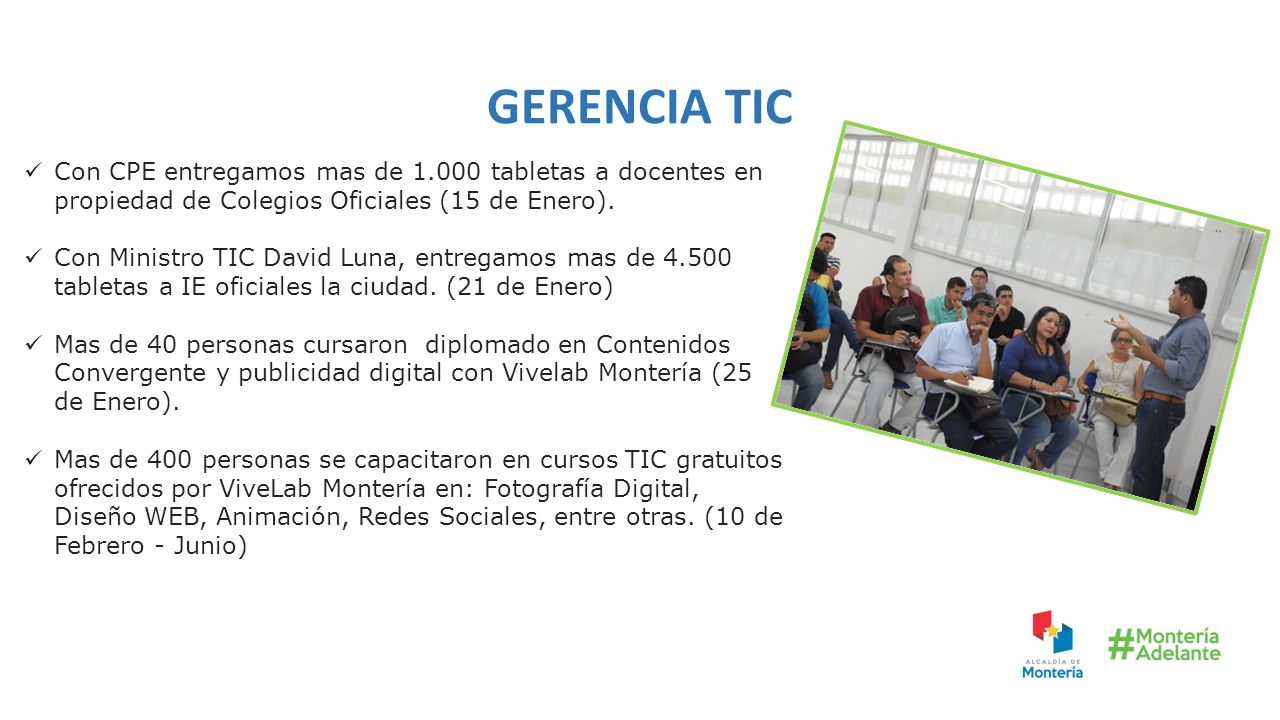 GERENCIA TIC

✓ Con CPE entregamos mas de 1.000 tabletas a docentes en propiedad de Colegios Oficiales (15 de Enero).

✓ Con Ministro TIC David Luna, entregamos mas de 4.500 tabletas a IE oficiales la ciudad. (21 de Enero)

✓ Mas de 40 personas cursaron diplomado en Contenidos Convergente y publicidad digital con Vivelab Montería (25 de Enero).

✓ Mas de 400 personas se capacitaron en cursos TIC gratuitos ofrecidos por ViveLab Montería en: Fotografía Digital, Diseño WEB, Animación, Redes Sociales, entre otras. (10 de Febrero - Junio)

ALCALDÍA DE Montería

#Montería Adelante